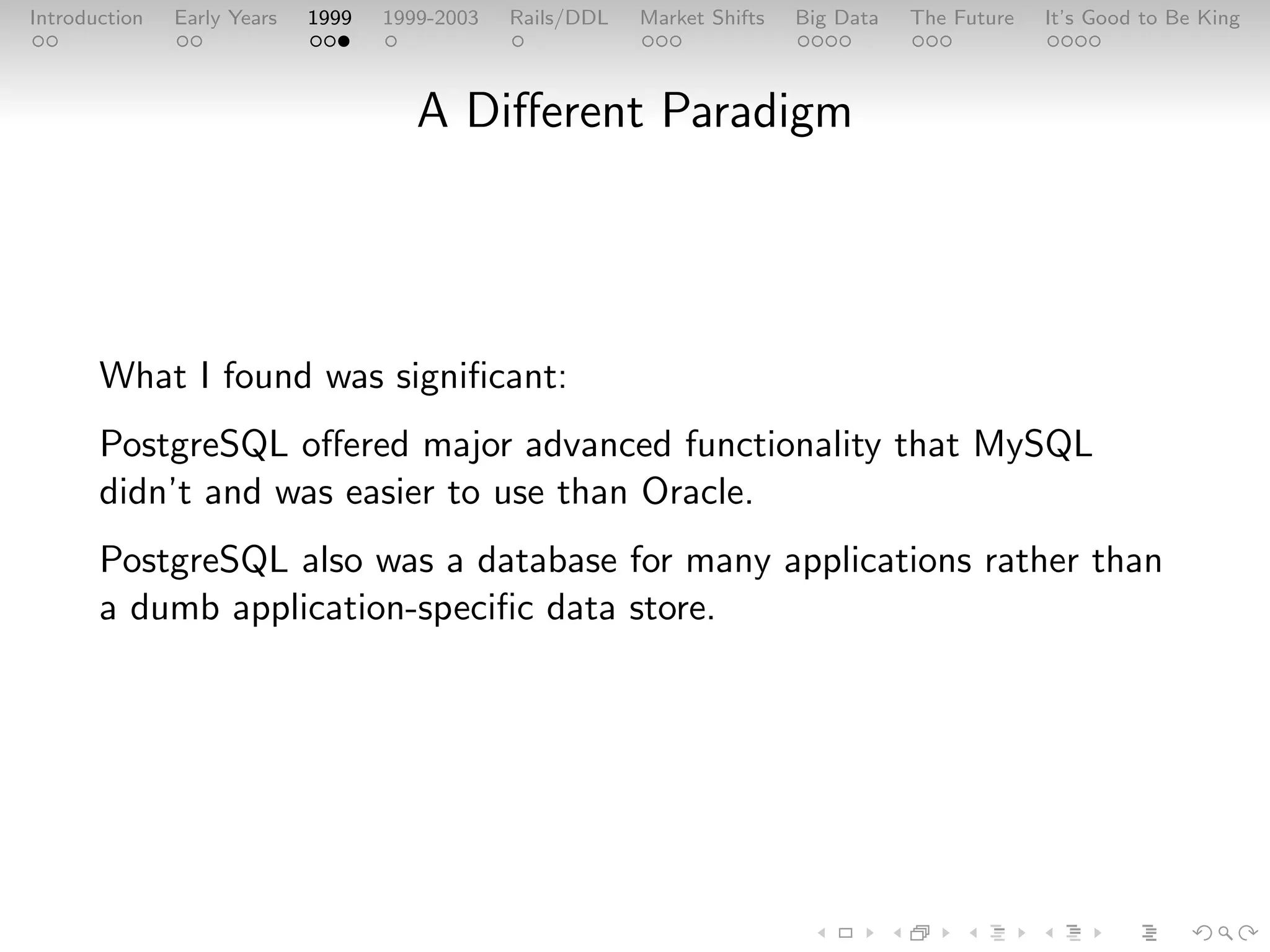 Introduction Early Years 1999 1999-2003 Rails/DDL Market Shifts Big Data The Future It's Good to Be King

A Different Paradigm

What I found was significant:

PostgreSQL offered major advanced functionality that MySQL didn't and was easier to use than Oracle.

PostgreSQL also was a database for many applications rather than a dumb application-specific data store.